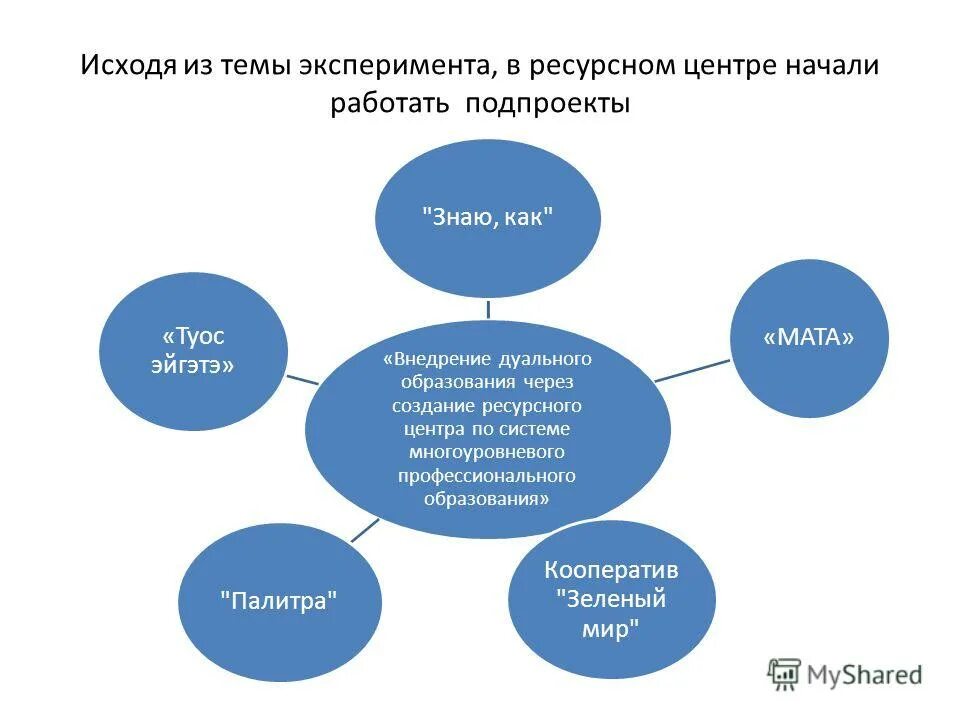 Исходя из темы эксперимента, в ресурсном центре начали работать подпроекты

"Знаю, как"

«Туос эйгэтэ»

«МАТА»

«Внедрение дуального образования через создание ресурсного центра по системе многоуровневого профессионального образования»

"Палитра"

Кооператив "Зеленый мир"

MyShared